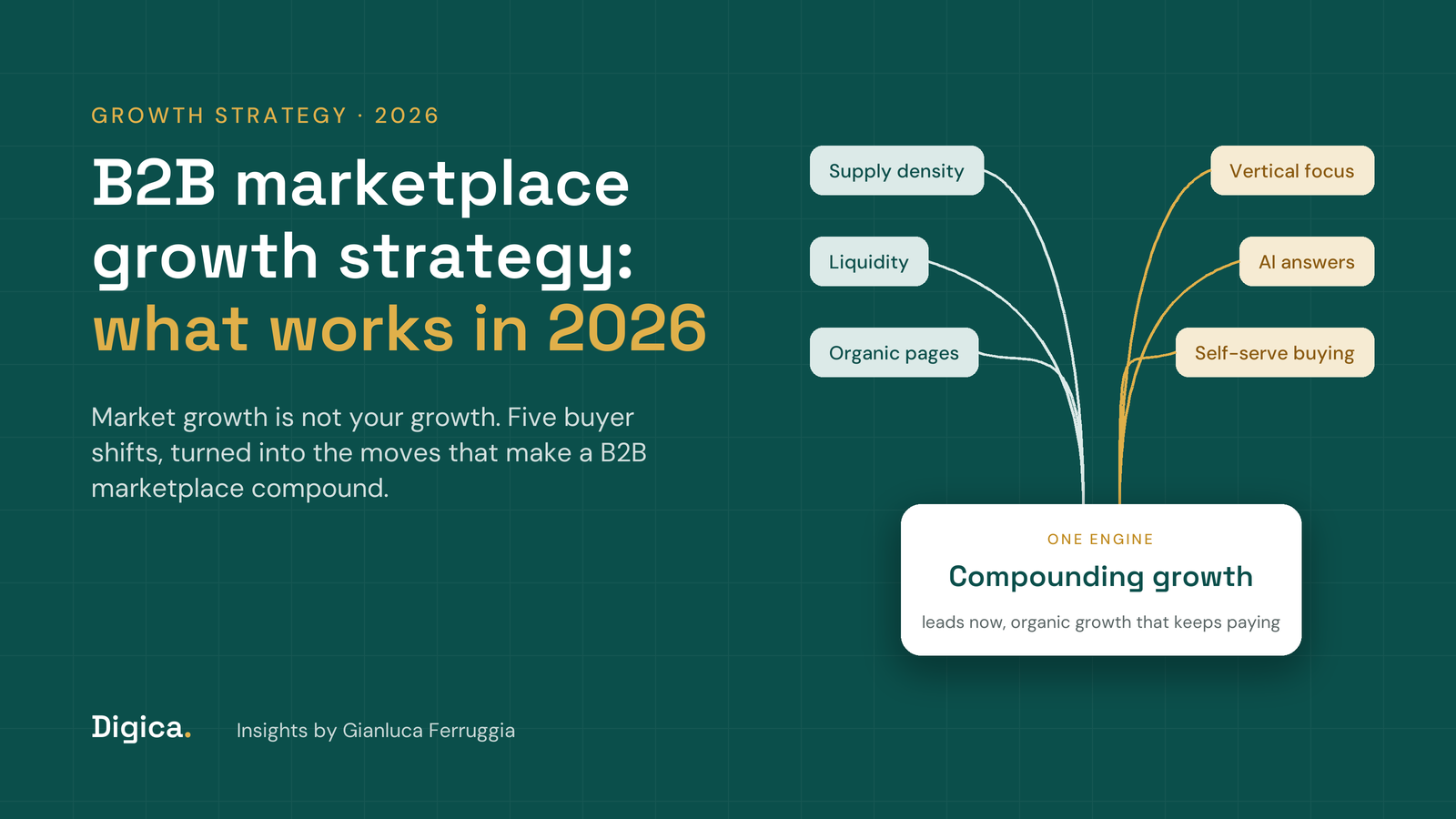 GROWTH STRATEGY · 2026

B2B marketplace growth strategy: what works in 2026

Market growth is not your growth. Five buyer shifts, turned into the moves that make a B2B marketplace compound.

Supply density

Liquidity

Organic pages

Vertical focus

AI answers

Self-serve buying

ONE ENGINE

Compounding growth

leads now, organic growth that keeps paying

Digica.

Insights by Gianluca Ferruggia